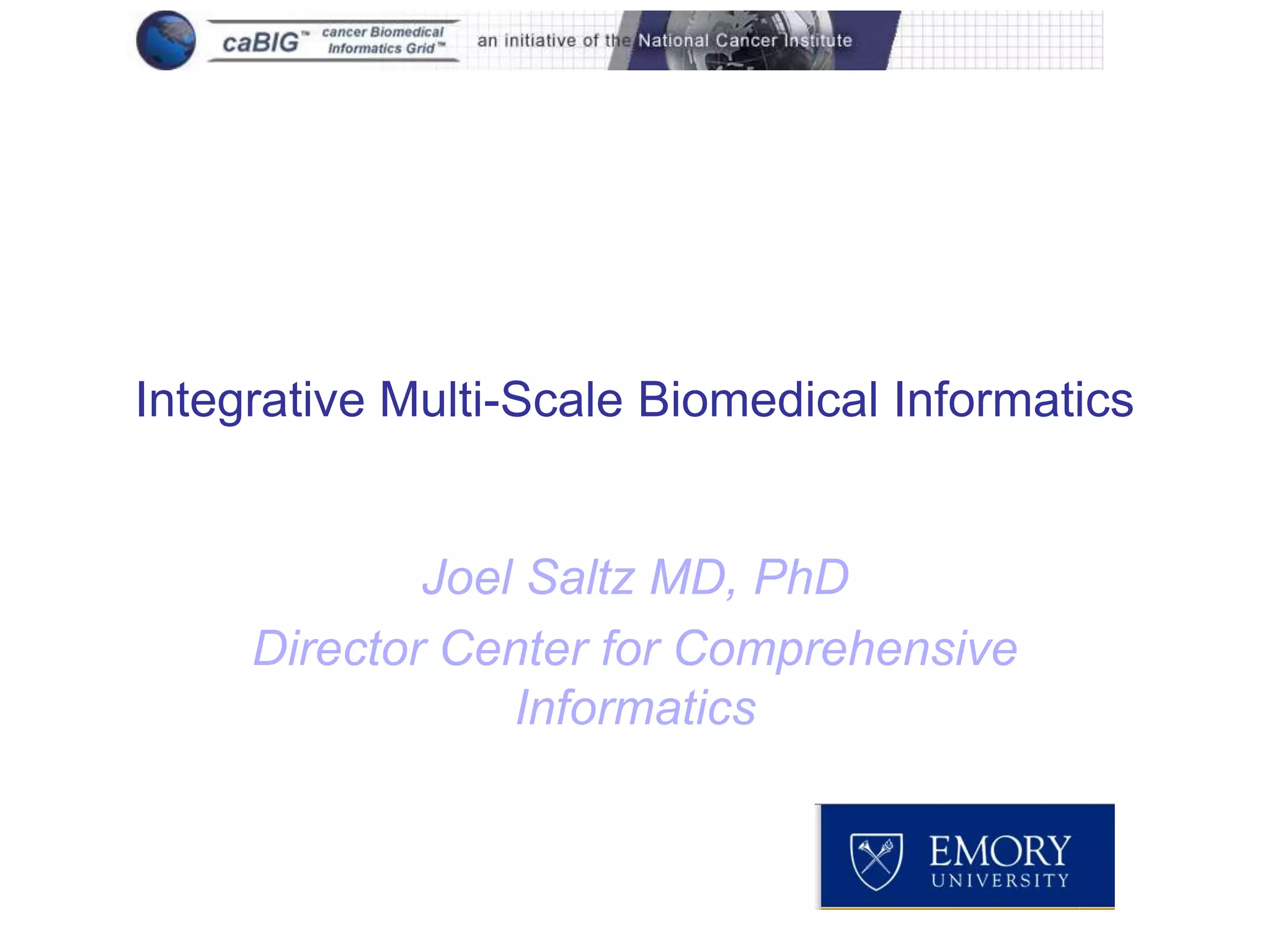 caBIG™ cancer Biomedical Informatics Grid™ an initiative of the National Cancer Institute

Integrative Multi-Scale Biomedical Informatics

Joel Saltz MD, PhD

Director Center for Comprehensive Informatics

EMORY UNIVERSITY